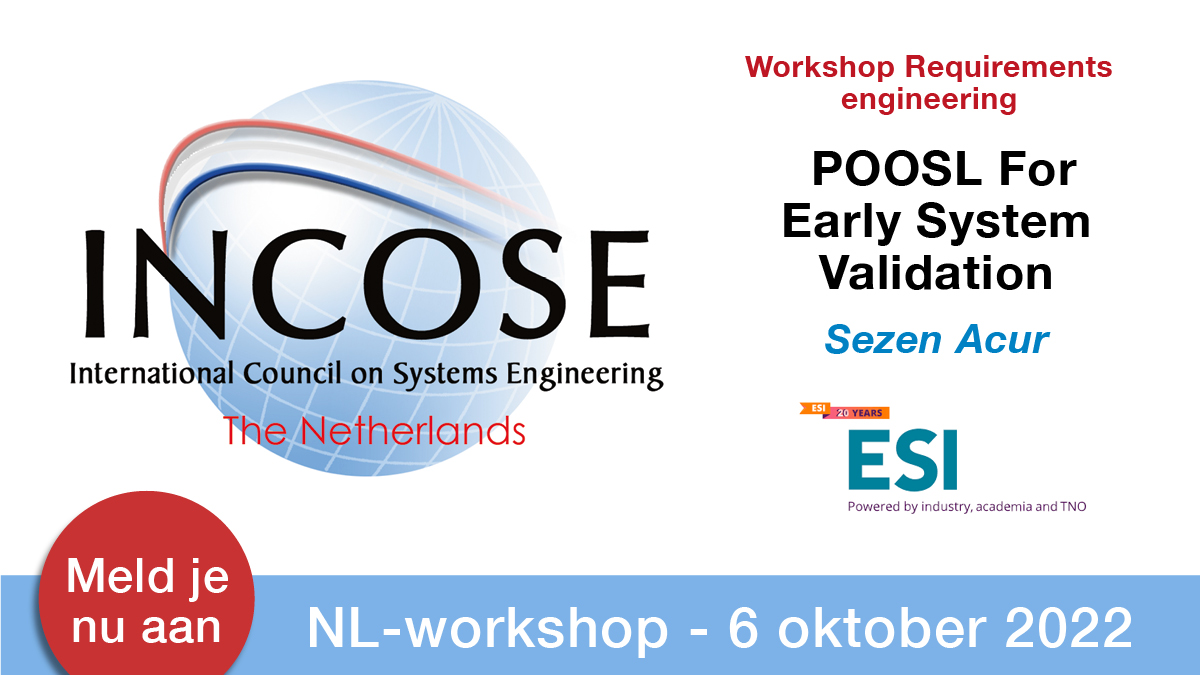 INCOSE
International Council on Systems Engineering
The Netherlands

Workshop Requirements engineering

POOSL For Early System Validation

Sezen Acur

ESI 20 YEARS
ESI
Powered by industry, academia and TNO

Meld je nu aan

NL-workshop - 6 oktober 2022